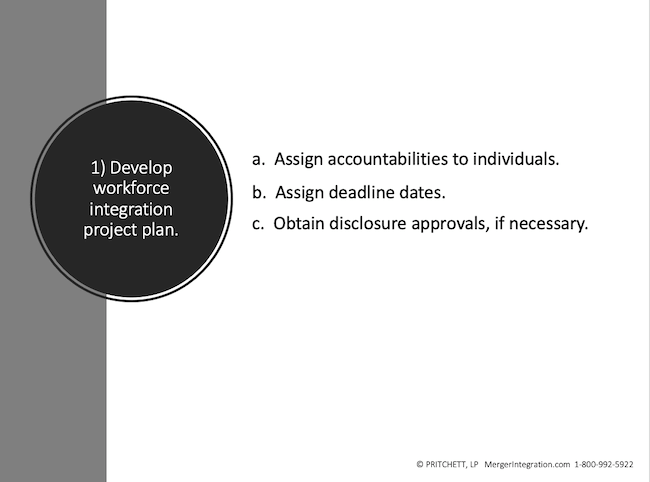 1) Develop workforce integration project plan.

a. Assign accountabilities to individuals.

b. Assign deadline dates.

c. Obtain disclosure approvals, if necessary.

© PRITCHETT, LP MergerIntegration.com 1-800-992-5922